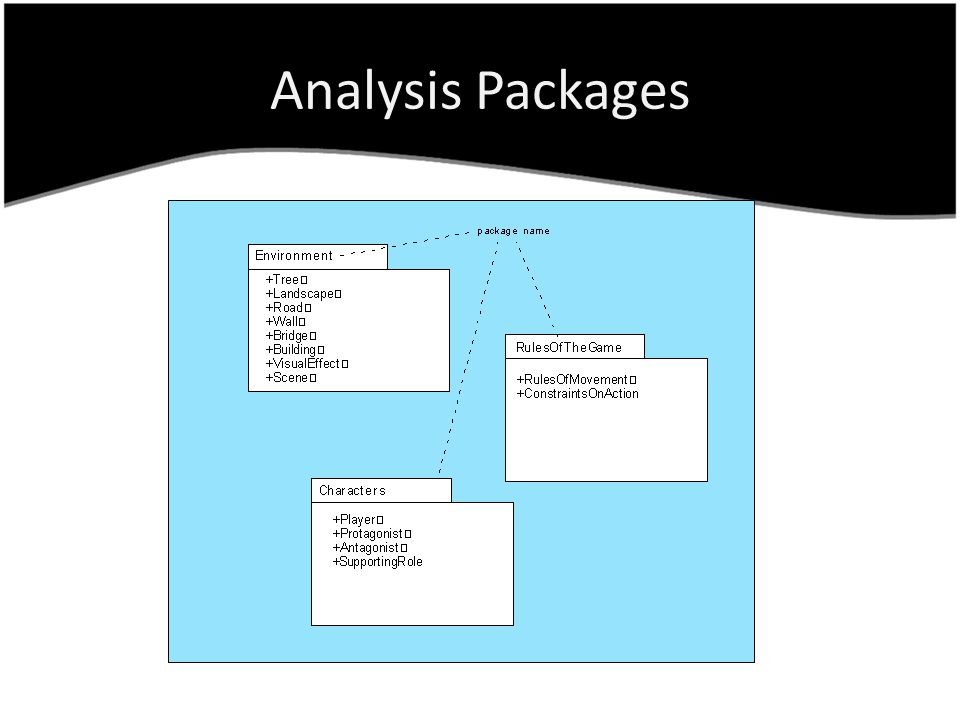 Analysis Packages

package name

Environment

+Tree
+Landscape
+Road
+Wall
+Bridge
+Building
+VisualEffect
+Scene

RulesOfTheGame

+RulesOfMovement
+ConstraintsOnAction

Characters

+Player
+Protagonist
+Antagonist
+SupportingRole